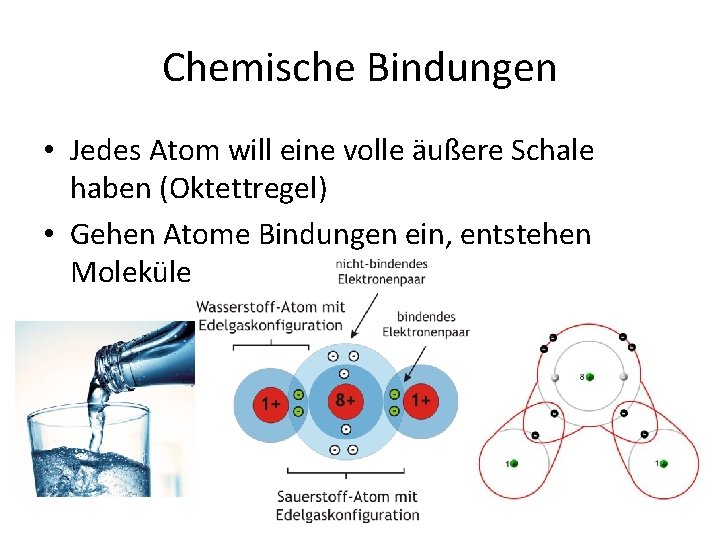 Chemische Bindungen

• Jedes Atom will eine volle äußere Schale haben (Oktettregel)

• Gehen Atome Bindungen ein, entstehen Moleküle

nicht-bindendes Elektronenpaar

Wasserstoff-Atom mit Edelgaskonfiguration

bindendes Elektronenpaar

1+

8+

1+

Sauerstoff-Atom mit Edelgaskonfiguration

8

1

1